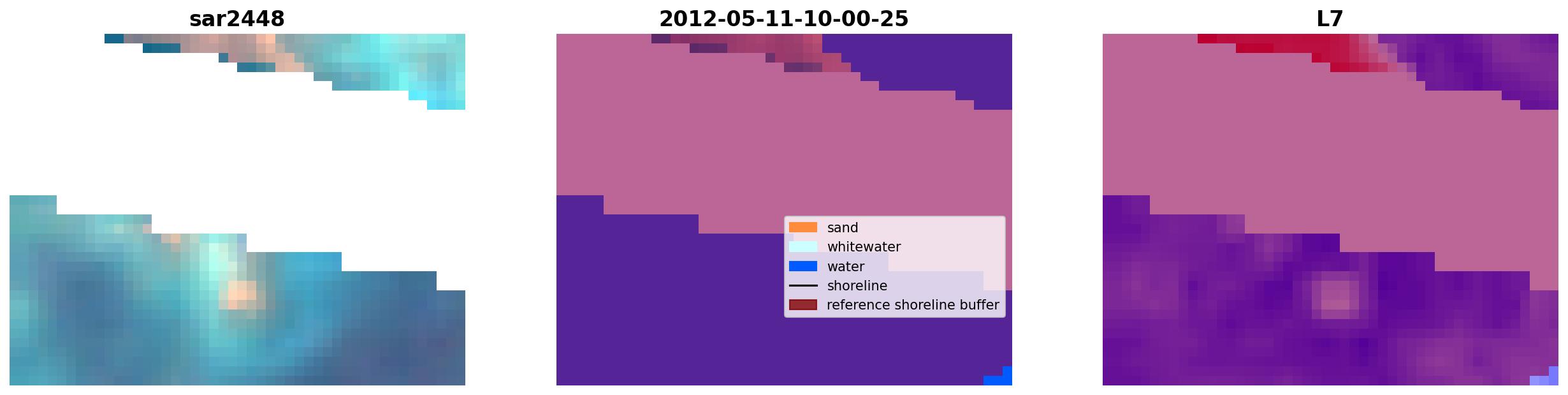 sar2448

2012-05-11-10-00-25

sand
whitewater
water
shoreline
reference shoreline buffer

L7